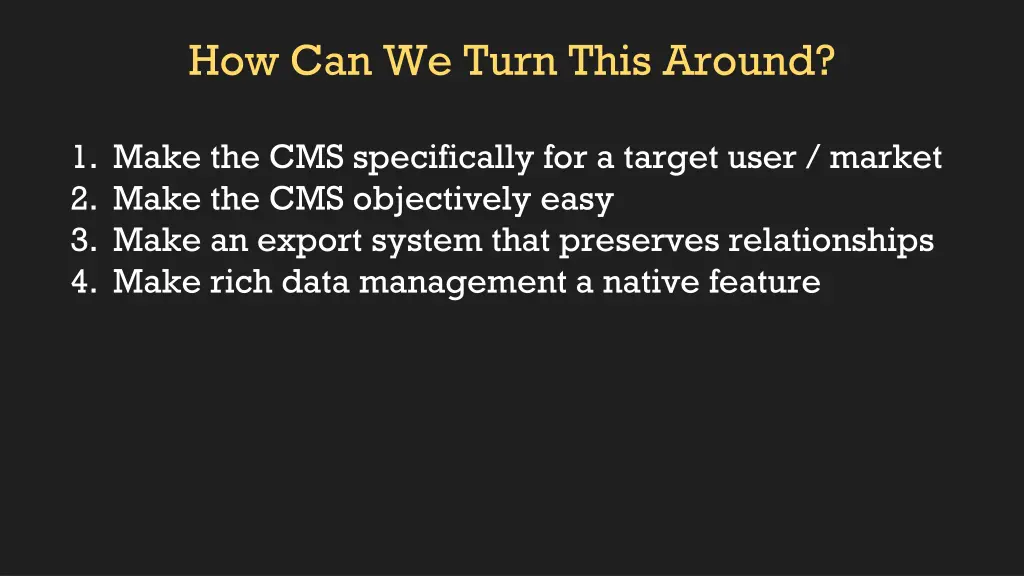 How Can We Turn This Around?

1. Make the CMS specifically for a target user / market
2. Make the CMS objectively easy
3. Make an export system that preserves relationships
4. Make rich data management a native feature